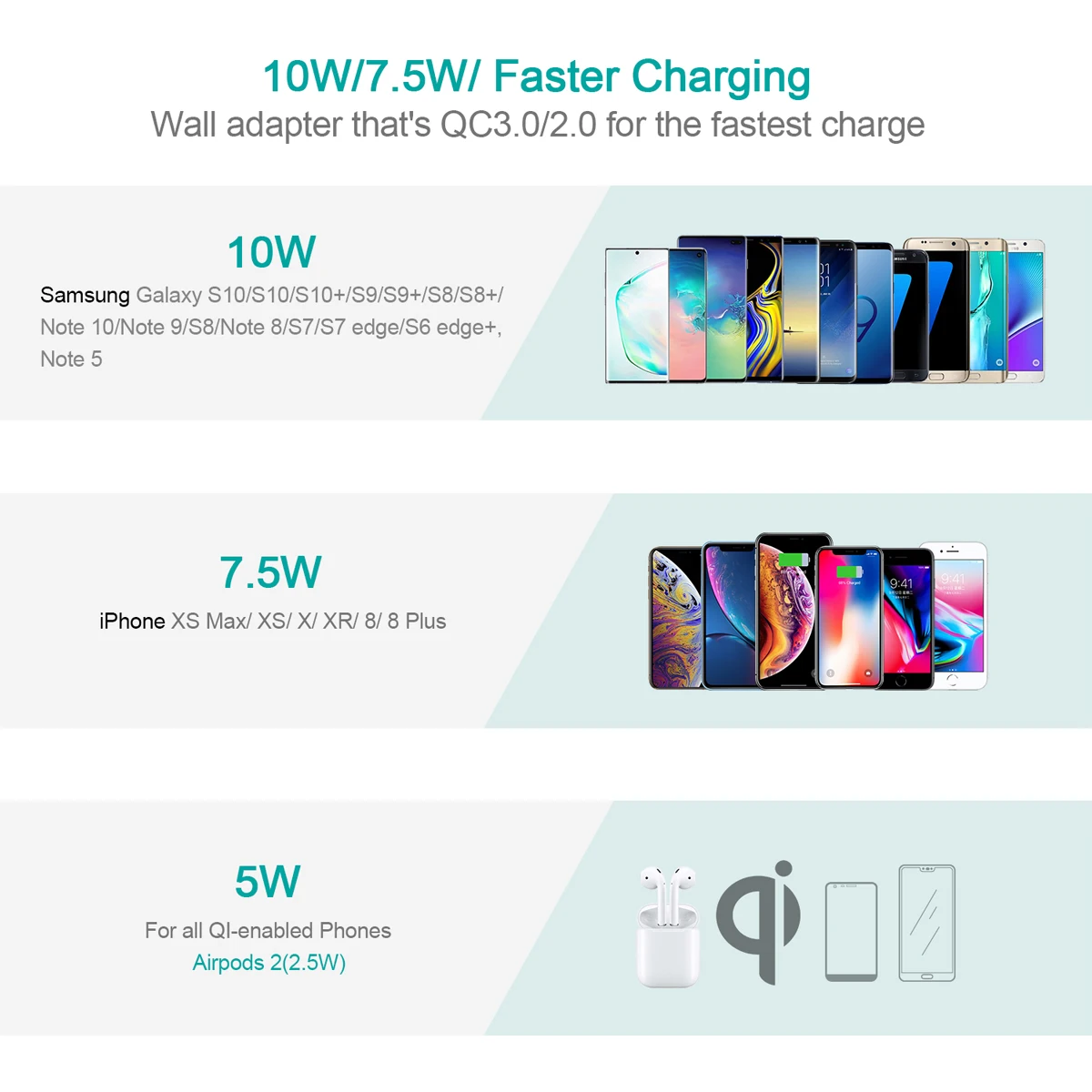 10W/7.5W/ Faster Charging
Wall adapter that's QC3.0/2.0 for the fastest charge

10W

Samsung Galaxy S10/S10/S10+/S9/S9+/S8/S8+/ Note 10/Note 9/S8/Note 8/S7/S7 edge/S6 edge+, Note 5

7.5W

iPhone XS Max/ XS/ X/ XR/ 8/ 8 Plus

5W

For all QI-enabled Phones
Airpods 2(2.5W)